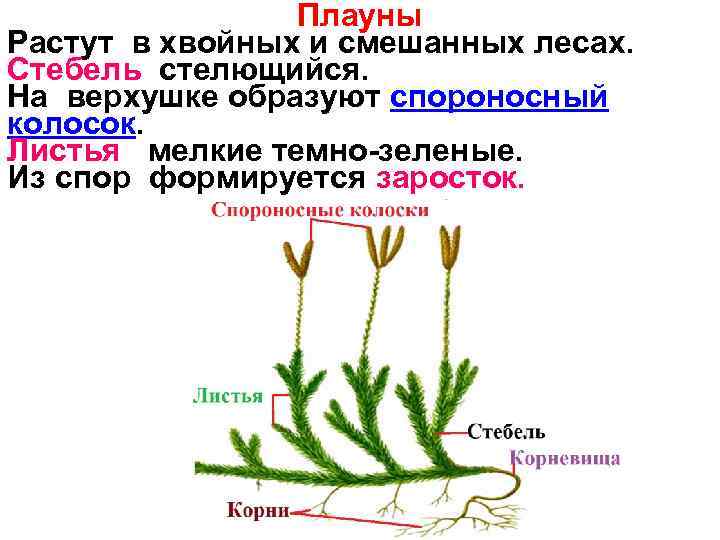 Плауны

Растут в хвойных и смешанных лесах.
Стебель стелющийся.
На верхушке образуют спороносный колосок.
Листья мелкие темно-зеленые.
Из спор формируется заросток.

Спороносные колоски

Листья

Стебель

Корневища

Корни